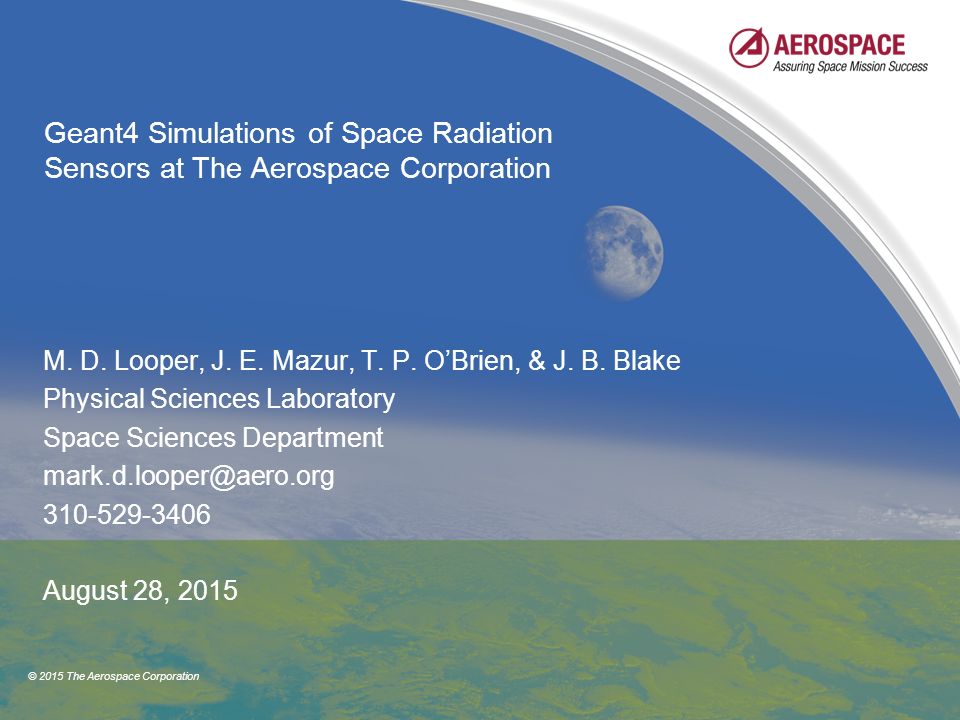 AEROSPACE
Assuring Space Mission Success

Geant4 Simulations of Space Radiation Sensors at The Aerospace Corporation

M. D. Looper, J. E. Mazur, T. P. O'Brien, & J. B. Blake
Physical Sciences Laboratory
Space Sciences Department
mark.d.looper@aero.org
310-529-3406

August 28, 2015

© 2015 The Aerospace Corporation